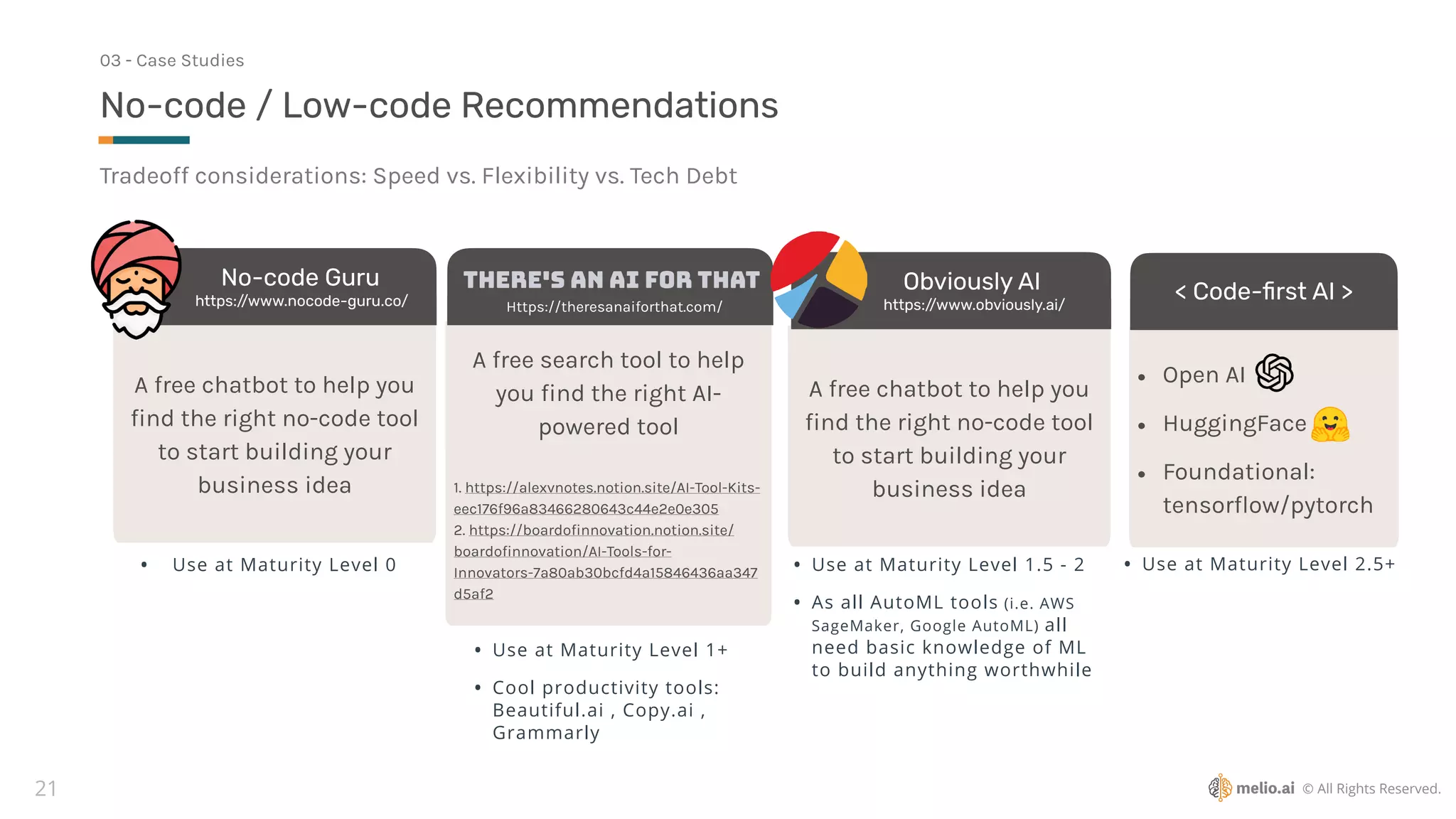 03 - Case Studies

No-code / Low-code Recommendations

Tradeoff considerations: Speed vs. Flexibility vs. Tech Debt

No-code Guru
https://www.nocode-guru.co/

A free chatbot to help you find the right no-code tool to start building your business idea

• Use at Maturity Level 0

THERE'S AN AI FOR THAT
Https://theresanaiforthat.com/

A free search tool to help you find the right AI-powered tool

1. https://alexvnotes.notion.site/AI-Tool-Kits-eec176f96a83466280643c44e2e0e305
2. https://boardofinnovation.notion.site/boardofinnovation/AI-Tools-for-Innovators-7a80ab30bcfd4a15846436aa347d5af2

• Use at Maturity Level 1+
• Cool productivity tools: Beautiful.ai , Copy.ai , Grammarly

Obviously AI
https://www.obviously.ai/

A free chatbot to help you find the right no-code tool to start building your business idea

• Use at Maturity Level 1.5 - 2
• As all AutoML tools (i.e. AWS SageMaker, Google AutoML) all need basic knowledge of ML to build anything worthwhile

< Code-first AI >

• Open AI
• HuggingFace
• Foundational: tensorflow/pytorch

• Use at Maturity Level 2.5+

21

melio.ai © All Rights Reserved.